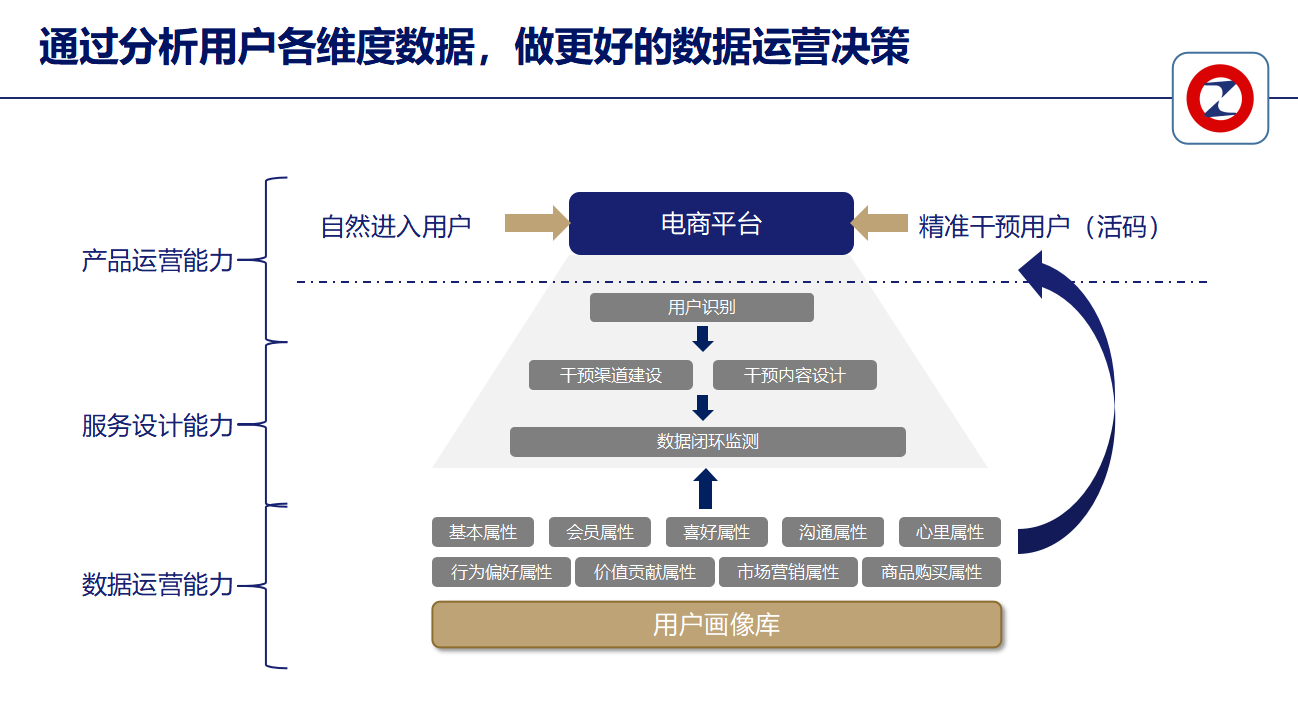 通过分析用户各维度数据，做更好的数据运营决策

产品运营能力

服务设计能力

数据运营能力

自然进入用户

电商平台

精准干预用户（活码）

用户识别

干预渠道建设

干预内容设计

数据闭环监测

基本属性

会员属性

喜好属性

沟通属性

心里属性

行为偏好属性

价值贡献属性

市场营销属性

商品购买属性

用户画像库